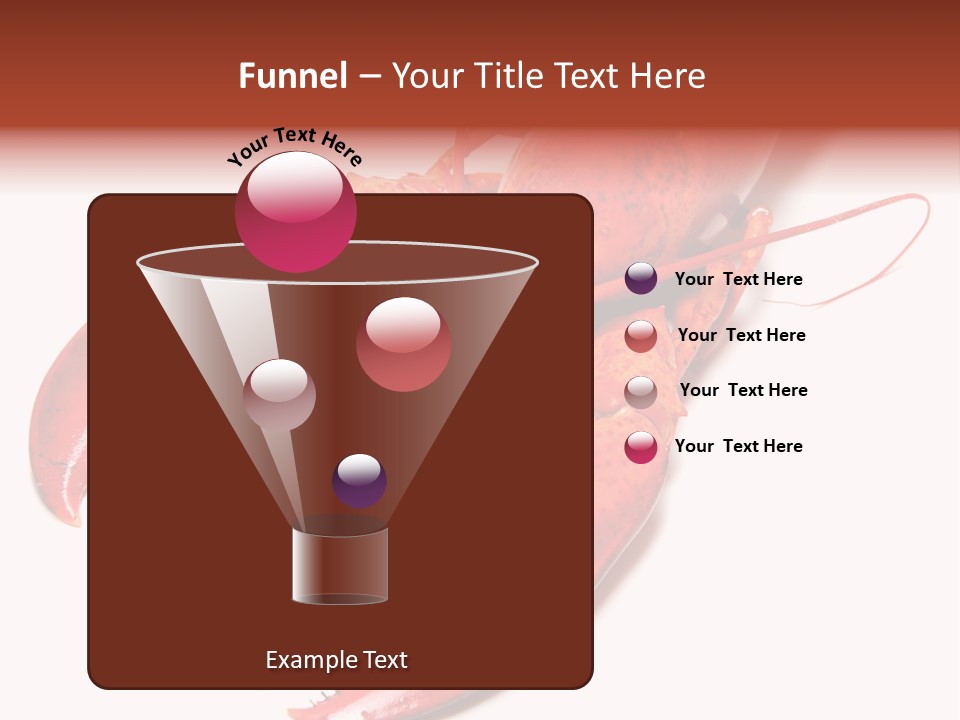 Funnel – Your Title Text Here

Your Text Here

Your Text Here

Your Text Here

Your Text Here

Your Text Here

Example Text